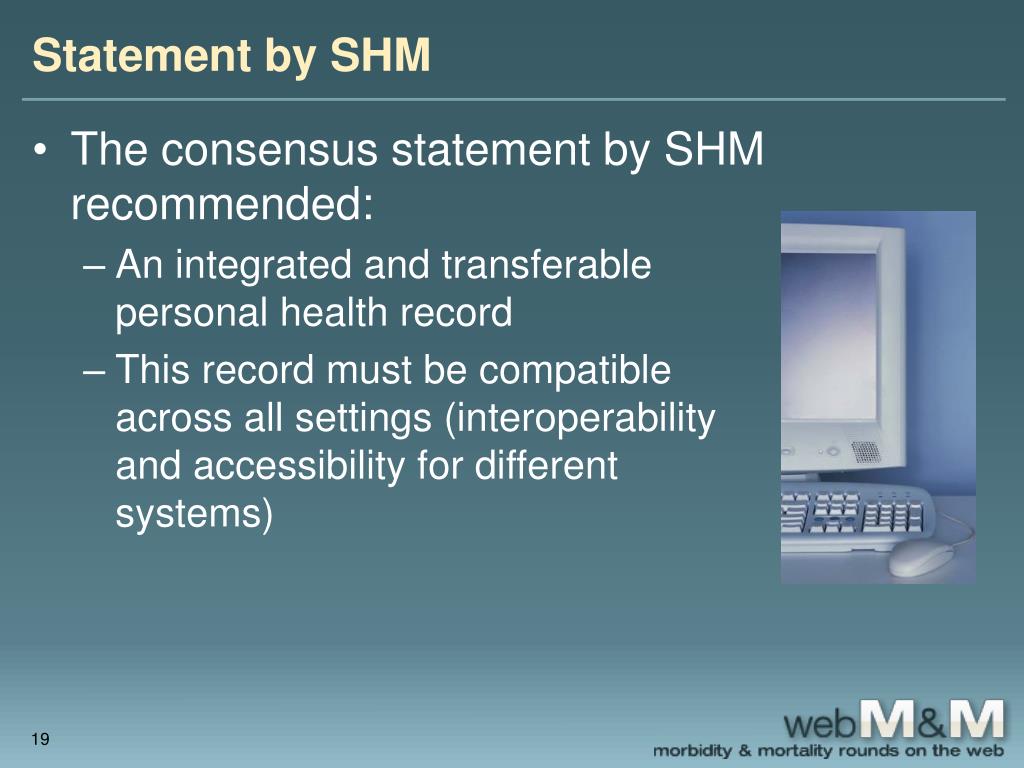 Statement by SHM

• The consensus statement by SHM recommended:

– An integrated and transferable personal health record

– This record must be compatible across all settings (interoperability and accessibility for different systems)

19

webM&M
morbidity & mortality rounds on the web